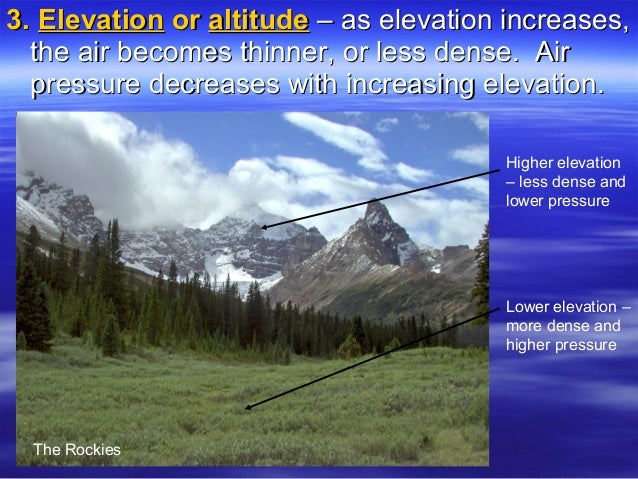 3. Elevation or altitude – as elevation increases, the air becomes thinner, or less dense. Air pressure decreases with increasing elevation.

Higher elevation – less dense and lower pressure

Lower elevation – more dense and higher pressure

The Rockies